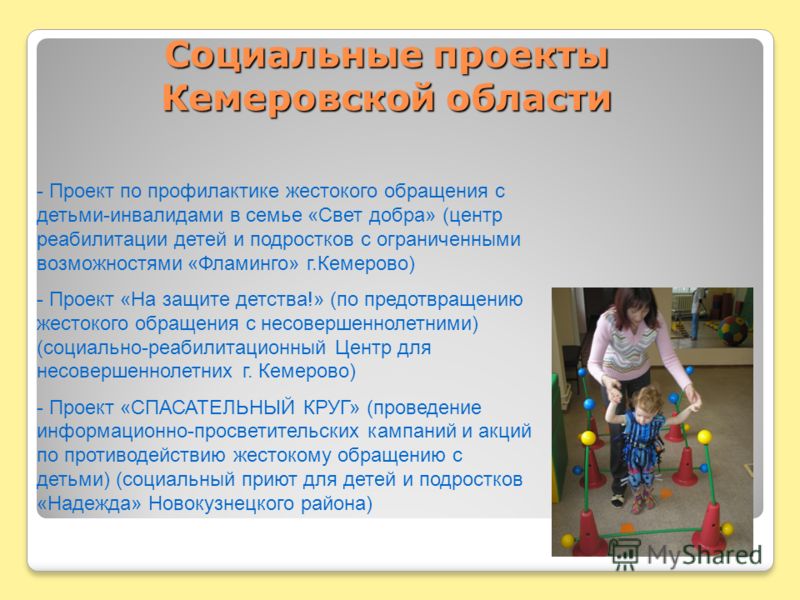 Социальные проекты Кемеровской области

- Проект по профилактике жестокого обращения с детьми-инвалидами в семье «Свет добра» (центр реабилитации детей и подростков с ограниченными возможностями «Фламинго» г.Кемерово)

- Проект «На защите детства!» (по предотвращению жестокого обращения с несовершеннолетними) (социально-реабилитационный Центр для несовершеннолетних г. Кемерово)

- Проект «СПАСАТЕЛЬНЫЙ КРУГ» (проведение информационно-просветительских кампаний и акций по противодействию жестокому обращению с детьми) (социальный приют для детей и подростков «Надежда» Новокузнецкого района)

MyShared